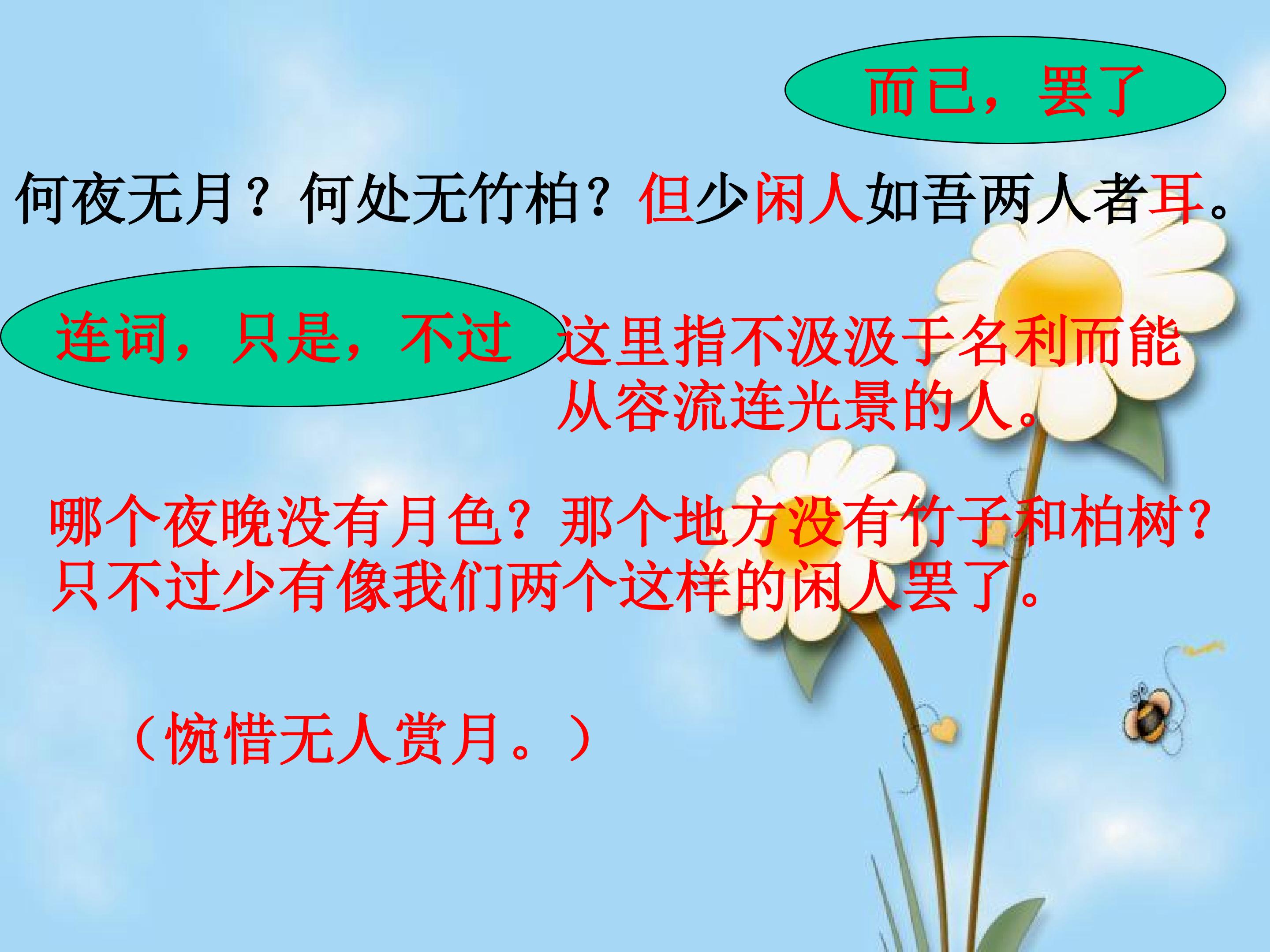 而已，罢了

何夜无月？何处无竹柏？但少闲人如吾两人者耳。

连词，只是，不过

这里指不汲汲于名利而能从容流连光景的人。

哪个夜晚没有月色？那个地方没有竹子和柏树？只不过少有像我们两个这样的闲人罢了。

（惋惜无人赏月。）